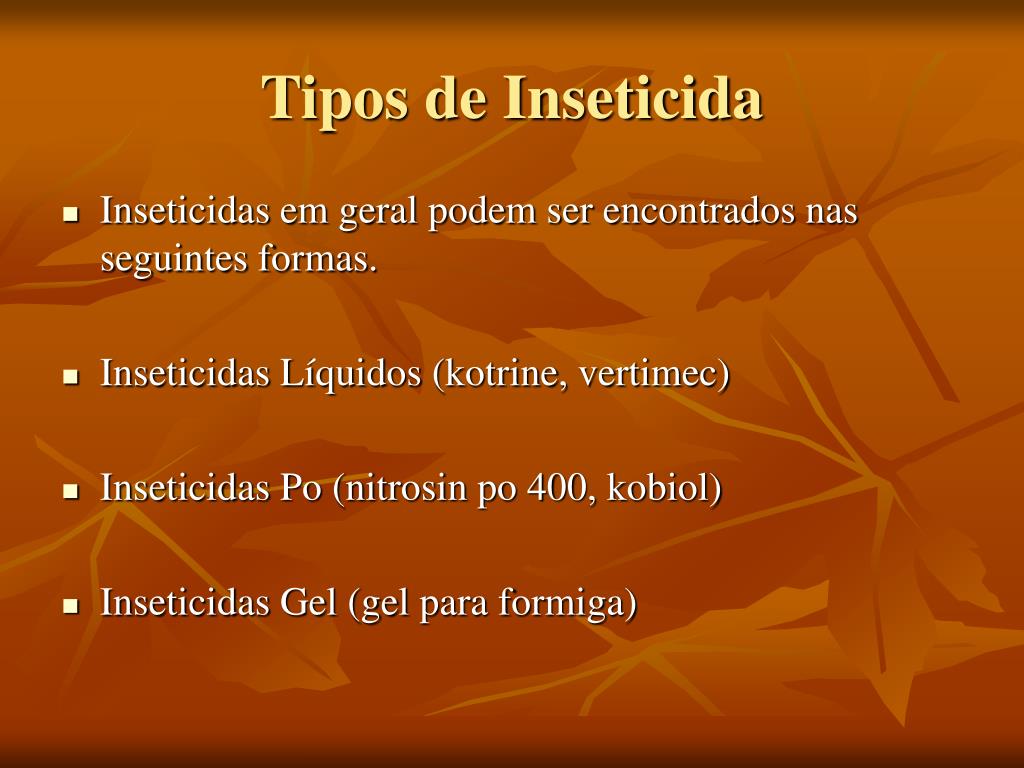 Tipos de Inseticida

▪ Inseticidas em geral podem ser encontrados nas seguintes formas.

▪ Inseticidas Líquidos (kotrine, vertimec)

▪ Inseticidas Po (nitrosin po 400, kobiol)

▪ Inseticidas Gel (gel para formiga)